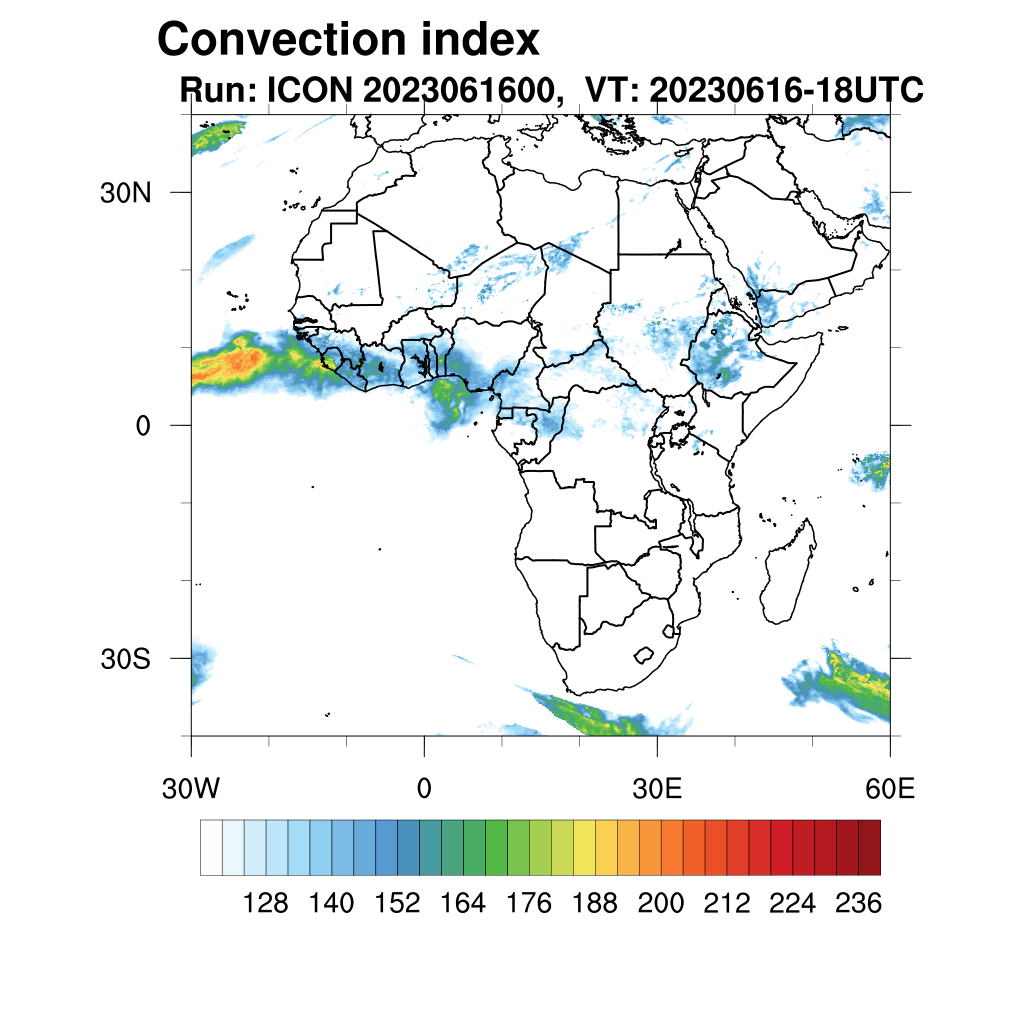 Convection index
Run: ICON 2023061600, VT: 20230616-18UTC

30N
0
30S

30W
0
30E
60E

128 140 152 164 176 188 200 212 224 236